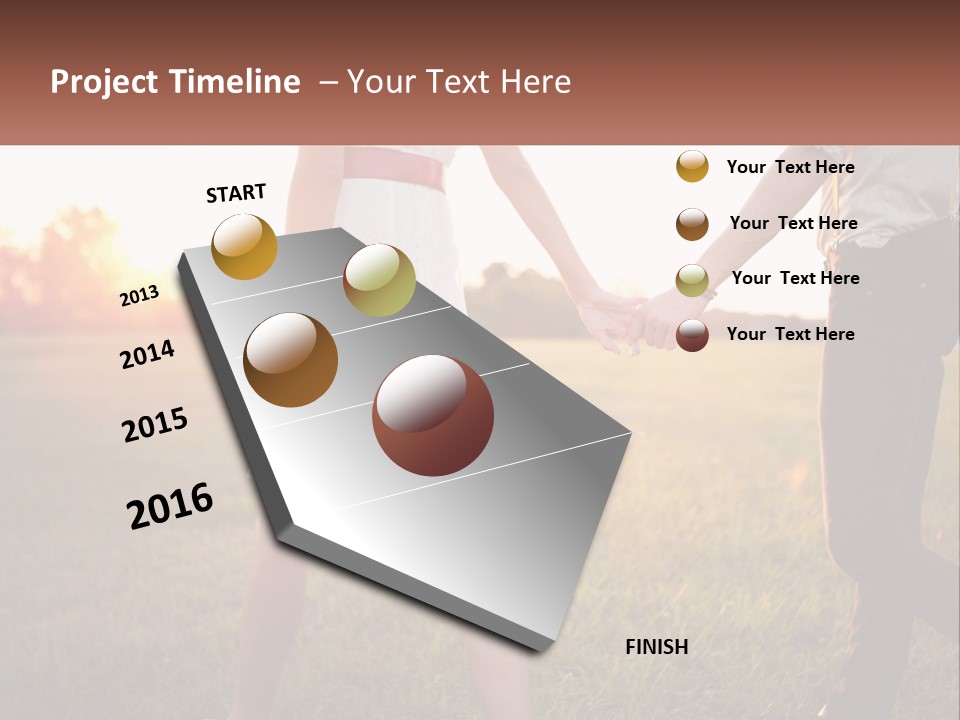 Project Timeline – Your Text Here

START

2013

2014

2015

2016

FINISH

Your Text Here

Your Text Here

Your Text Here

Your Text Here